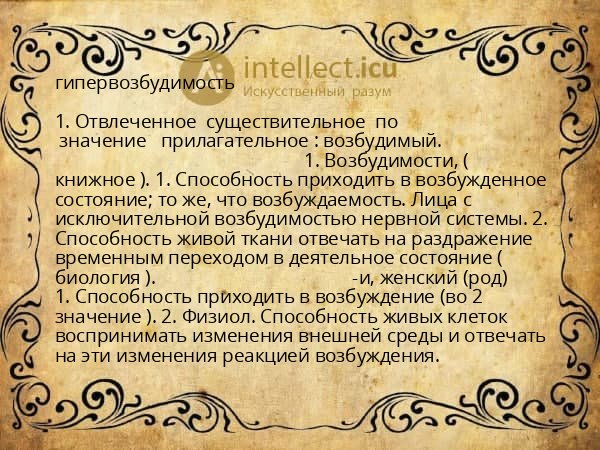 intellect.icu
Искусственный разум

гипервозбудимость

1. Отвлеченное существительное по значение прилагательное : возбудимый. 1. Возбудимости, ( книжное ). 1. Способность приходить в возбужденное состояние; то же, что возбуждаемость. Лица с исключительной возбудимостью нервной системы. 2. Способность живой ткани отвечать на раздражение временным переходом в деятельное состояние ( биология ). -и, женский (род) 1. Способность приходить в возбуждение (во 2 значение ). 2. Физиол. Способность живых клеток воспринимать изменения внешней среды и отвечать на эти изменения реакцией возбуждения.